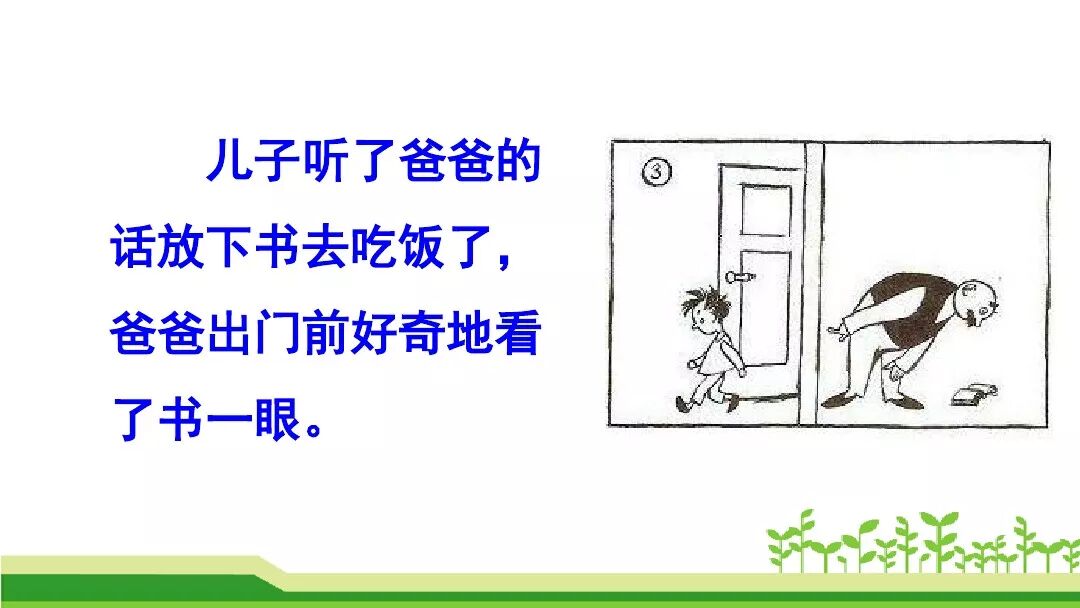 儿子听了爸爸的话放下书去吃饭了，爸爸出门前好奇地看了书一眼。

3